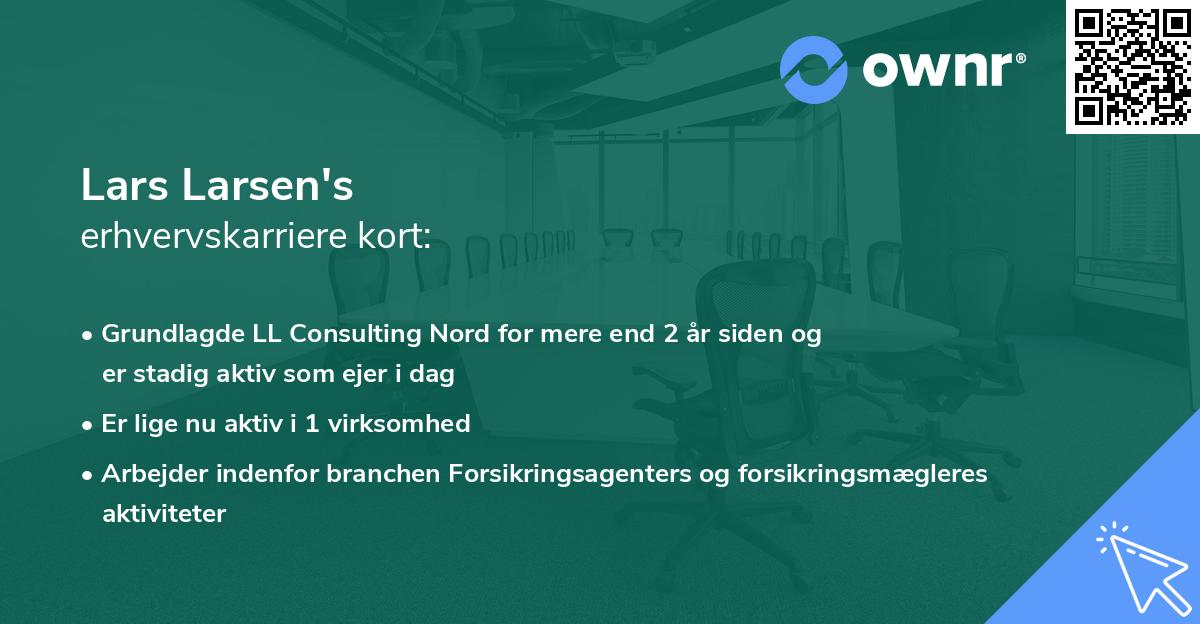 ownr®

Lars Larsen's
erhvervskarriere kort:

• Grundlagde LL Consulting Nord for mere end 2 år siden og er stadig aktiv som ejer i dag

• Er lige nu aktiv i 1 virksomhed

• Arbejder indenfor branchen Forsikringsagenters og forsikringsmægleres aktiviteter